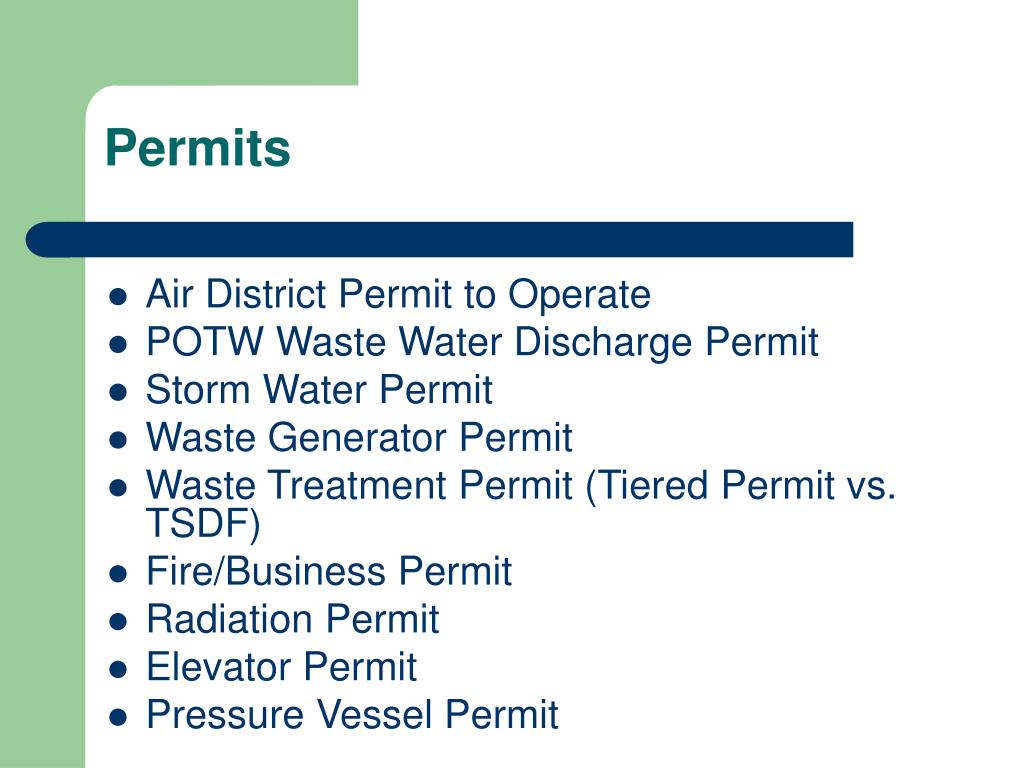 Permits

- Air District Permit to Operate
- POTW Waste Water Discharge Permit
- Storm Water Permit
- Waste Generator Permit
- Waste Treatment Permit (Tiered Permit vs. TSDF)
- Fire/Business Permit
- Radiation Permit
- Elevator Permit
- Pressure Vessel Permit